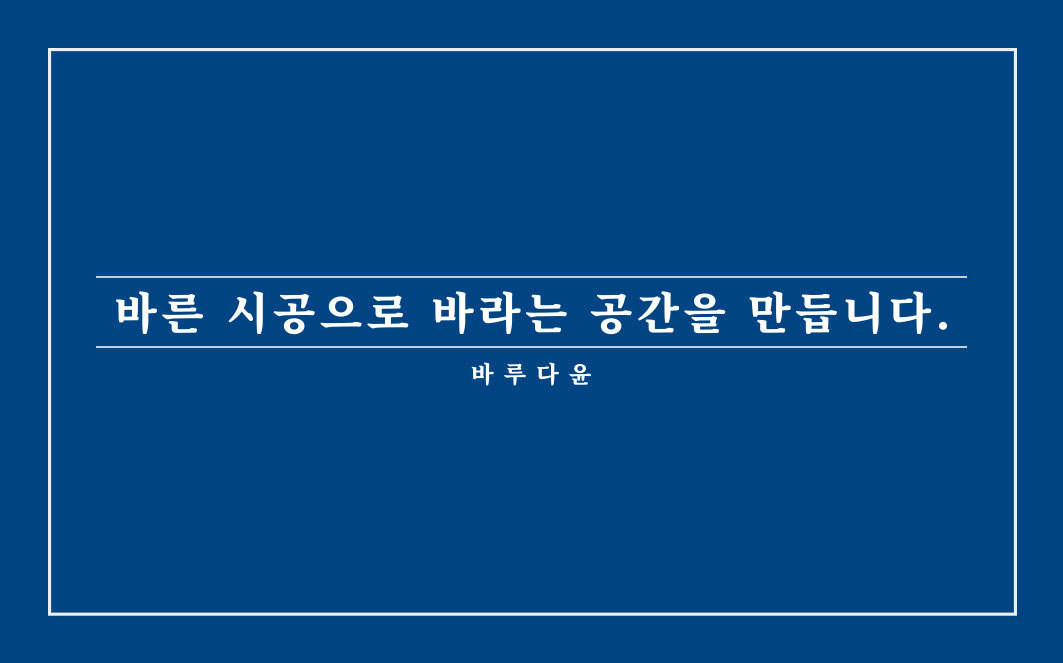 바른 시공으로 바라는 공간을 만듭니다.

바루다윤